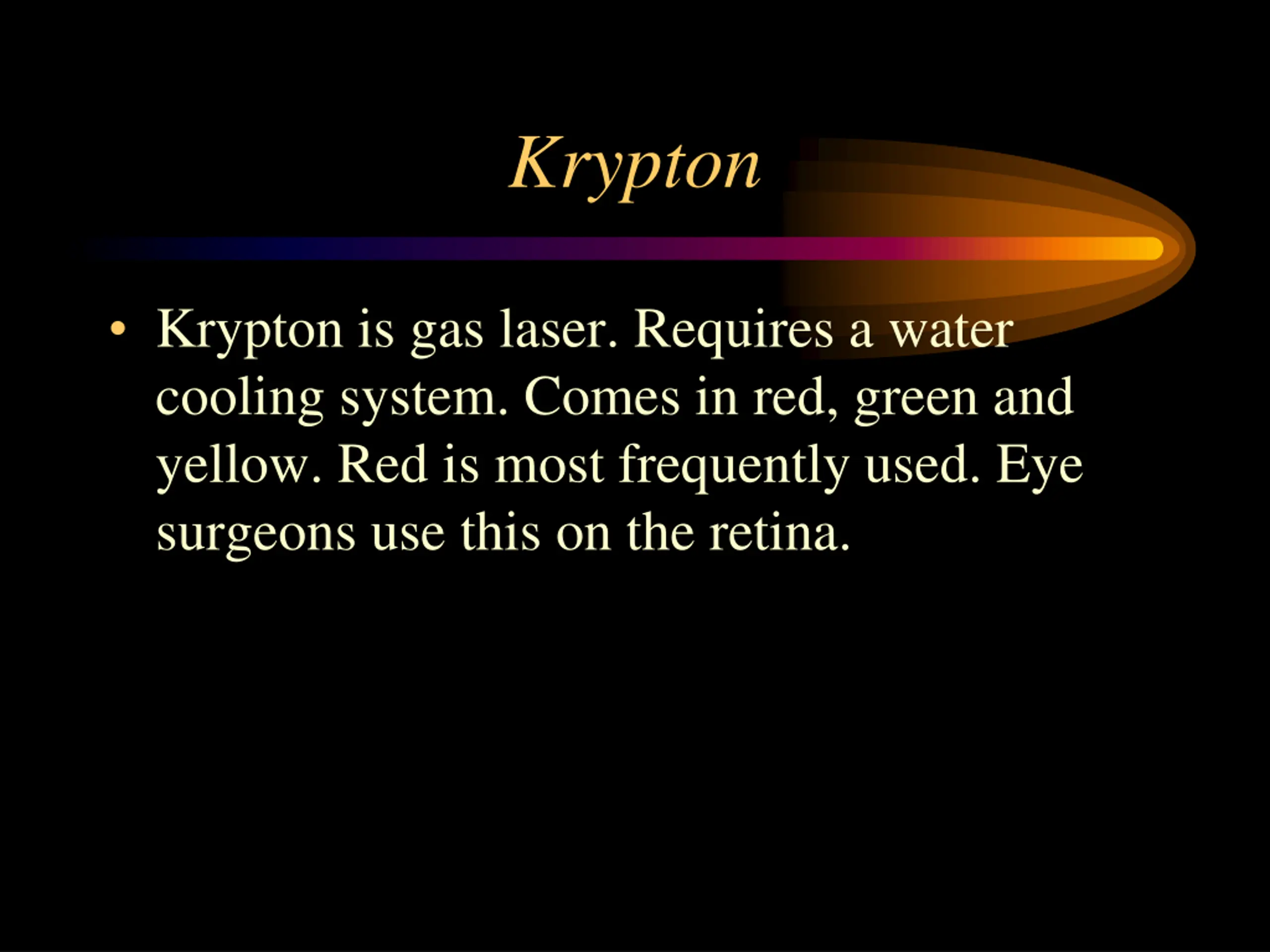 Krypton

• Krypton is gas laser. Requires a water cooling system. Comes in red, green and yellow. Red is most frequently used. Eye surgeons use this on the retina.